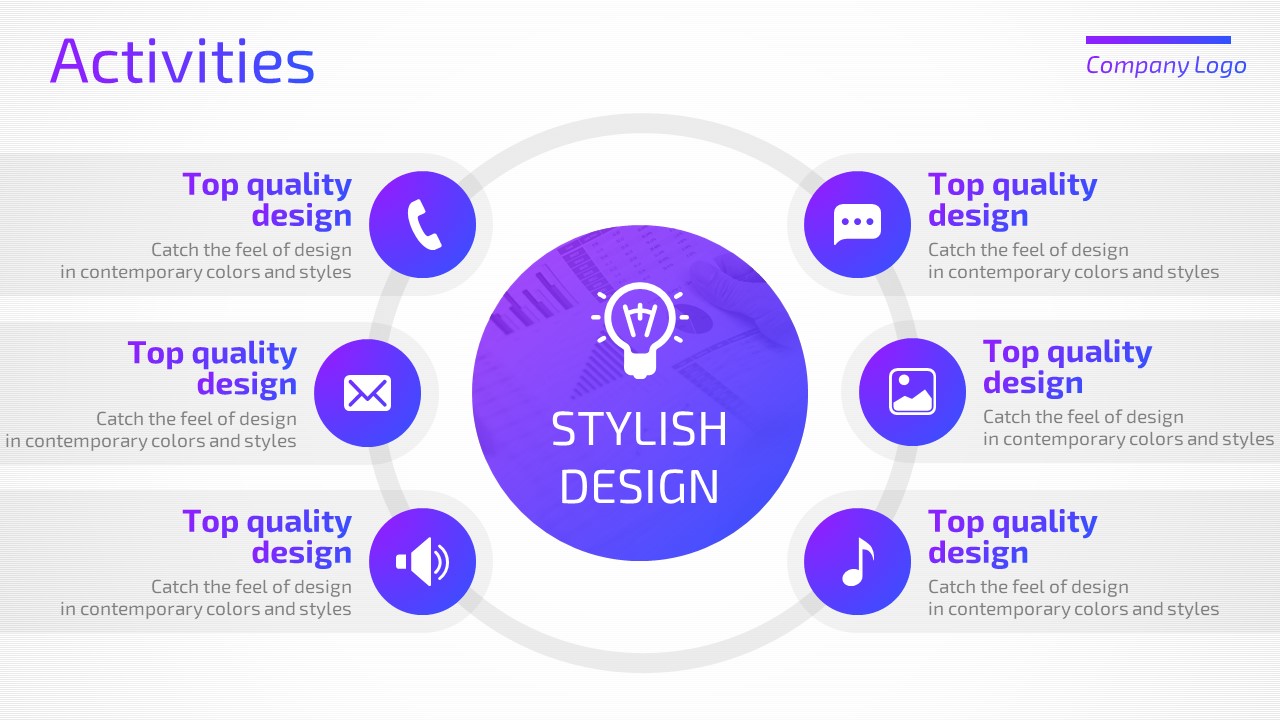 Activities

Company Logo

Top quality design
Catch the feel of design in contemporary colors and styles

Top quality design
Catch the feel of design in contemporary colors and styles

Top quality design
Catch the feel of design in contemporary colors and styles

STYLISH DESIGN

Top quality design
Catch the feel of design in contemporary colors and styles

Top quality design
Catch the feel of design in contemporary colors and styles

Top quality design
Catch the feel of design in contemporary colors and styles